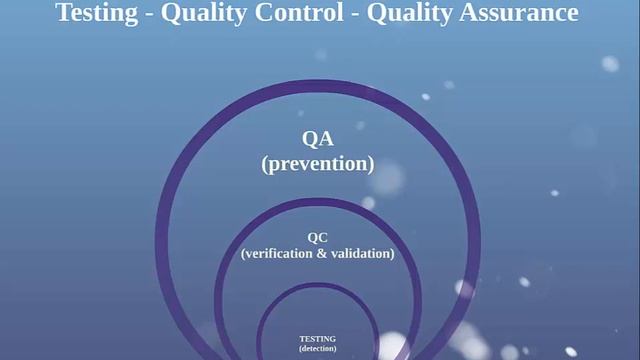 Testing - Quality Control - Quality Assurance

QA
(prevention)

QC
(verification & validation)

TESTING
(detection)